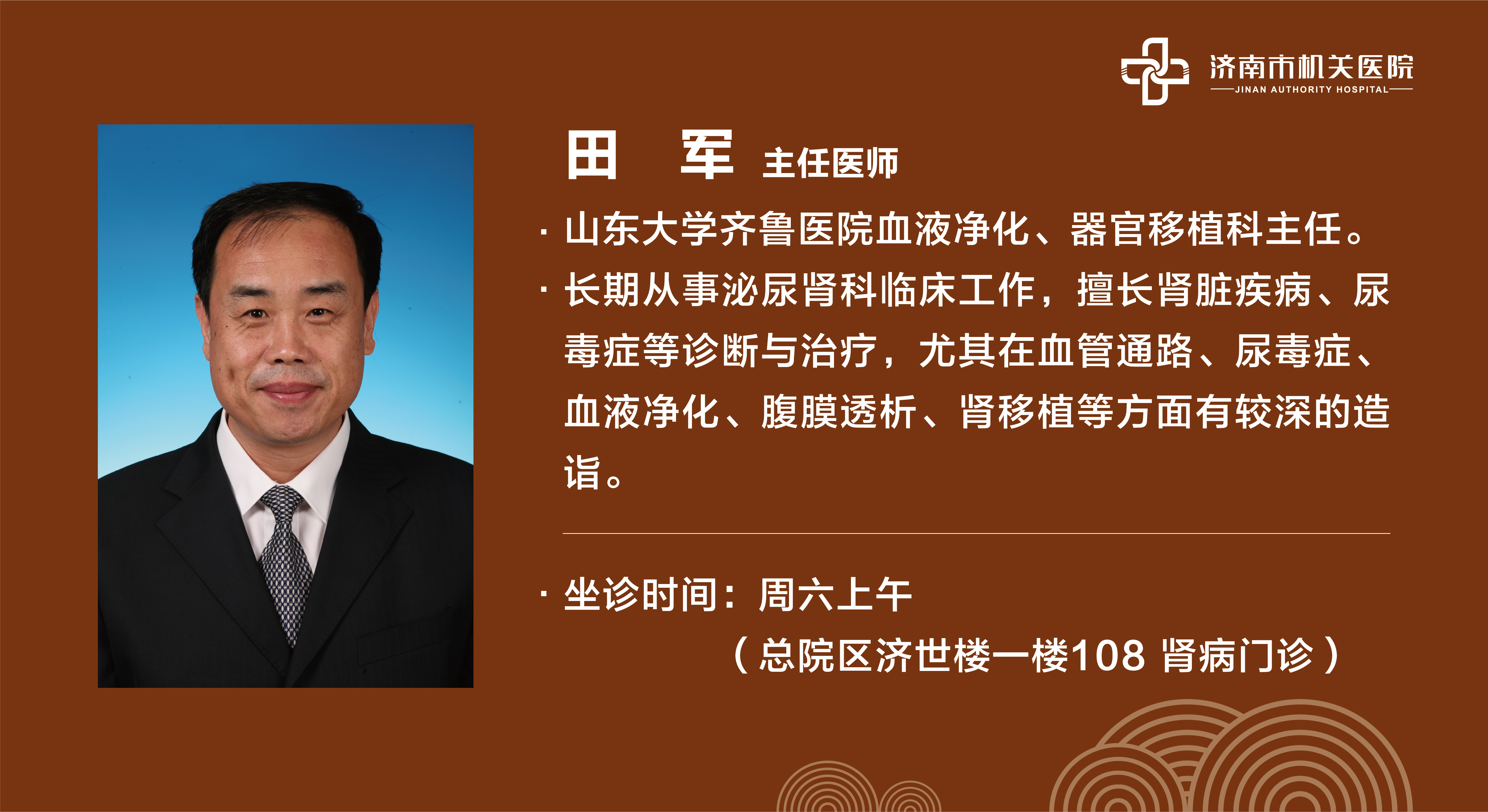 济南市机关医院
JINAN AUTHORITY HOSPITAL

田 军 主任医师

· 山东大学齐鲁医院血液净化、器官移植科主任。

· 长期从事泌尿肾科临床工作，擅长肾脏疾病、尿毒症等诊断与治疗，尤其在血管通路、尿毒症、血液净化、腹膜透析、肾移植等方面有较深的造诣。

· 坐诊时间：周六上午

（总院区济世楼一楼108 肾病门诊）